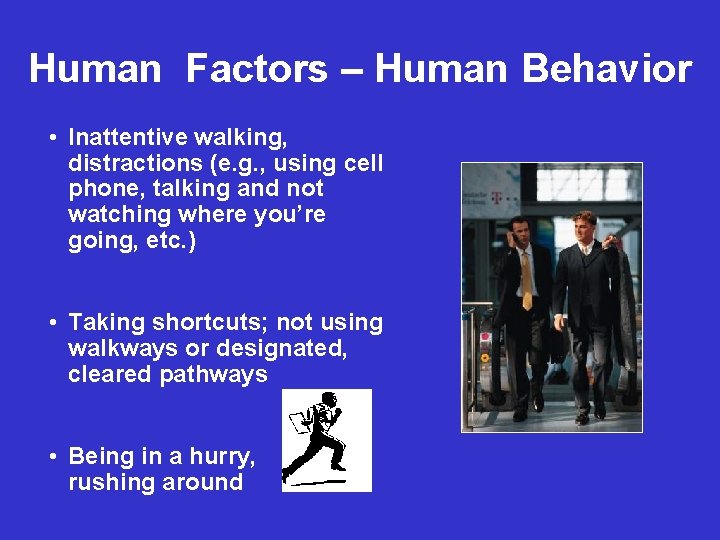 Human Factors – Human Behavior

• Inattentive walking, distractions (e.g., using cell phone, talking and not watching where you're going, etc.)

• Taking shortcuts; not using walkways or designated, cleared pathways

• Being in a hurry, rushing around